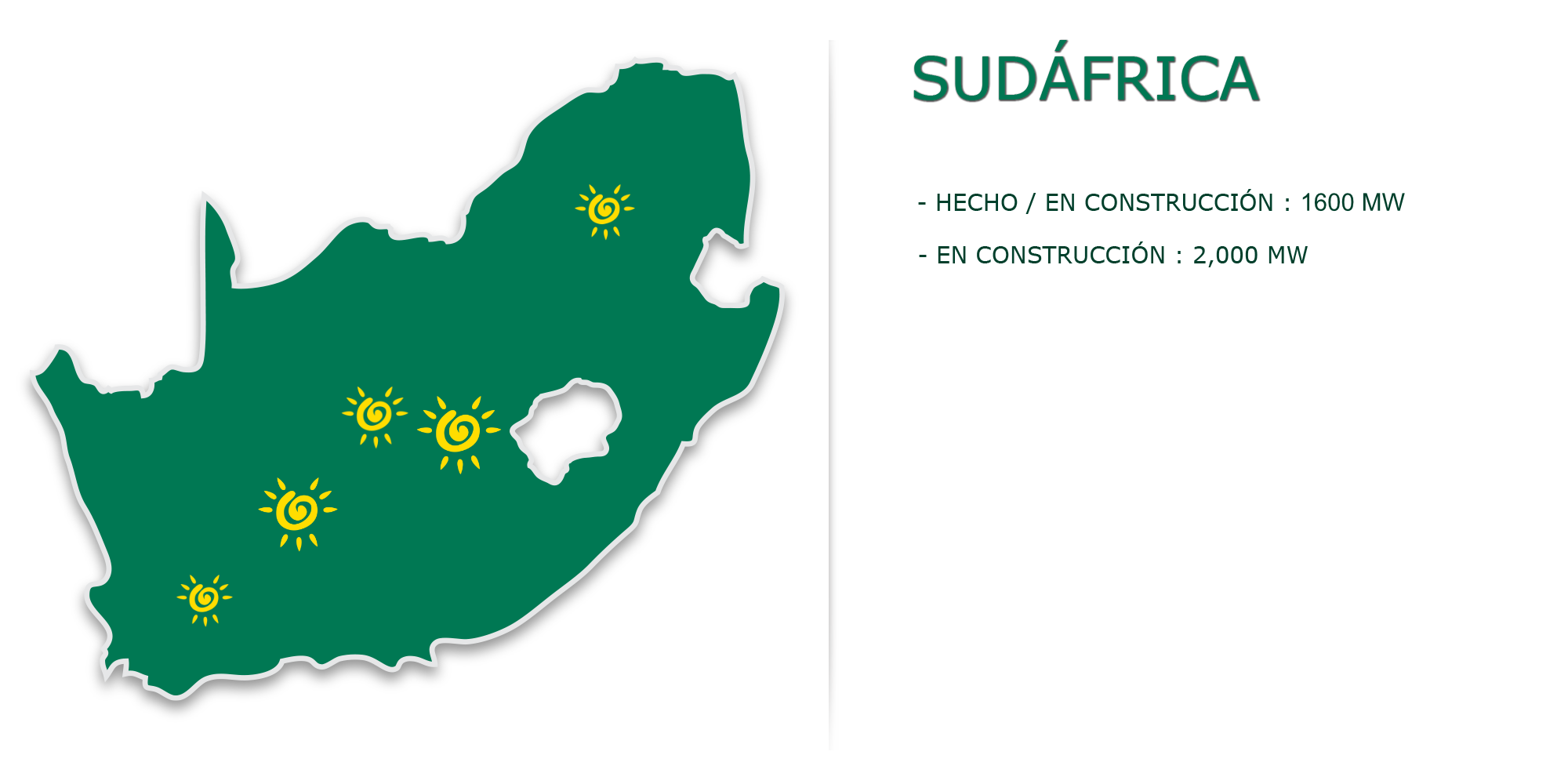 SUDÁFRICA

- HECHO / EN CONSTRUCCIÓN : 1600 MW

- EN CONSTRUCCIÓN : 2,000 MW